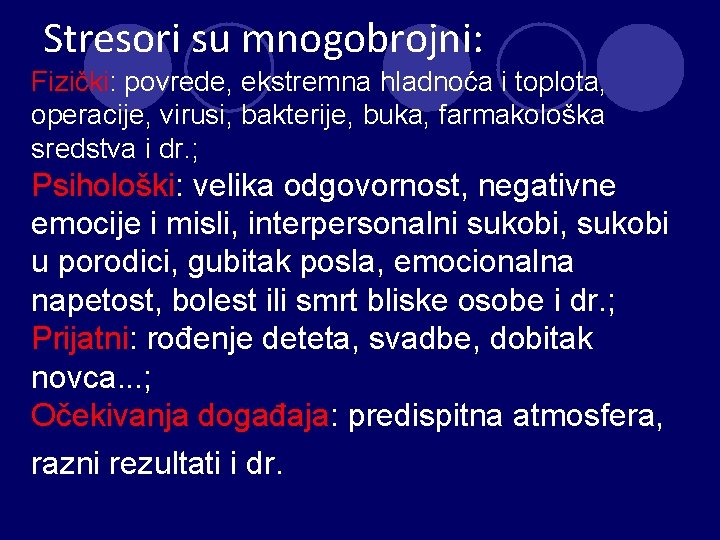 Stresori su mnogobrojni:

Fizički: povrede, ekstremna hladnoća i toplota, operacije, virusi, bakterije, buka, farmakološka sredstva i dr.;

Psihološki: velika odgovornost, negativne emocije i misli, interpersonalni sukobi, sukobi u porodici, gubitak posla, emocionalna napetost, bolest ili smrt bliske osobe i dr.;

Prijatni: rođenje deteta, svadbe, dobitak novca...;

Očekivanja događaja: predispitna atmosfera, razni rezultati i dr.